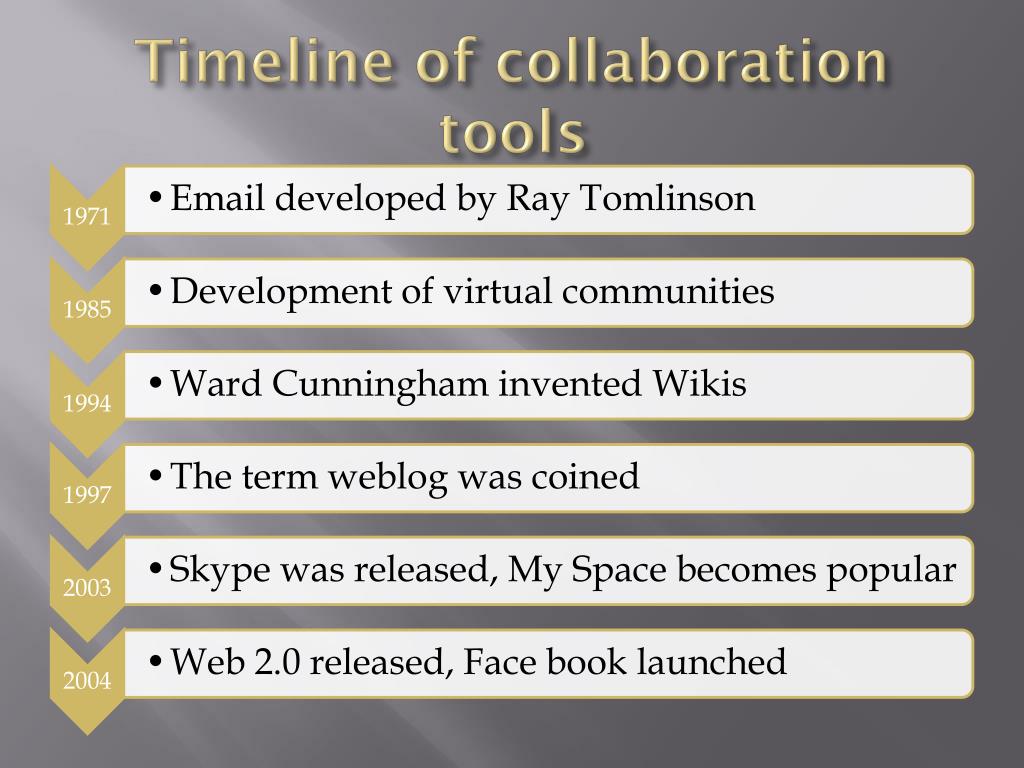 Timeline of collaboration tools

1971
• Email developed by Ray Tomlinson

1985
• Development of virtual communities

1994
• Ward Cunningham invented Wikis

1997
• The term weblog was coined

2003
• Skype was released, My Space becomes popular

2004
• Web 2.0 released, Face book launched